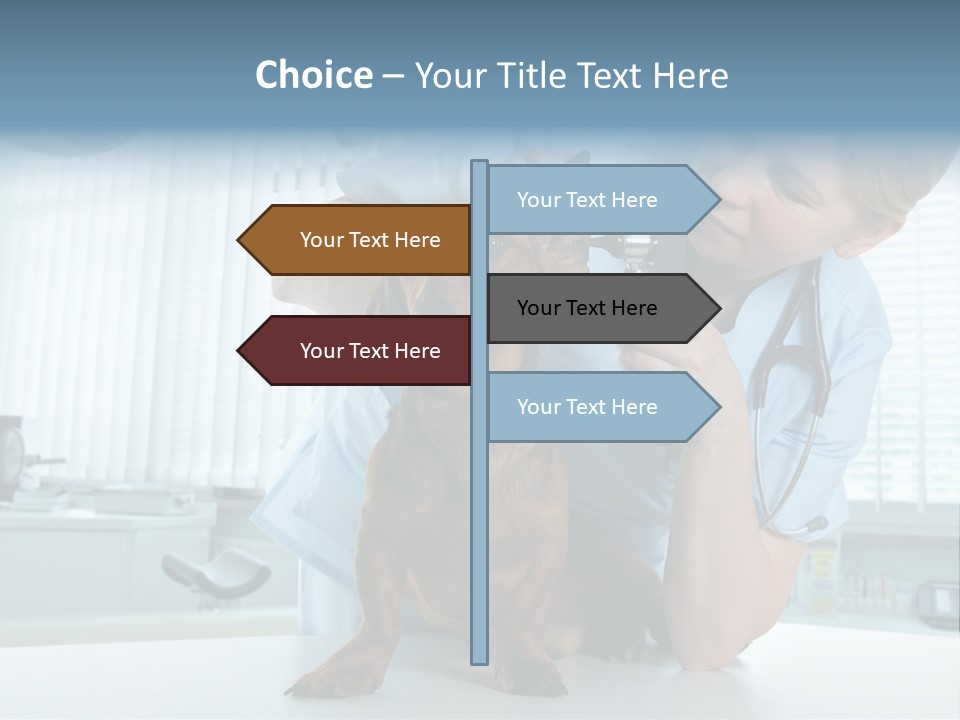 Choice – Your Title Text Here

Your Text Here

Your Text Here

Your Text Here

Your Text Here

Your Text Here